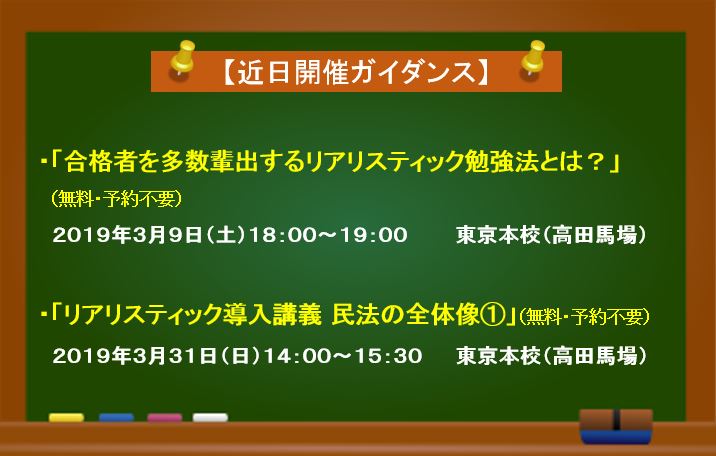 【近日開催ガイダンス】

・「合格者を多数輩出するリアリスティック勉強法とは？」
（無料・予約不要）
2019年3月9日（土）18:00～19:00　　東京本校（高田馬場）

・「リアリスティック導入講義 民法の全体像①」（無料・予約不要）
2019年3月31日（日）14:00～15:30　　東京本校（高田馬場）